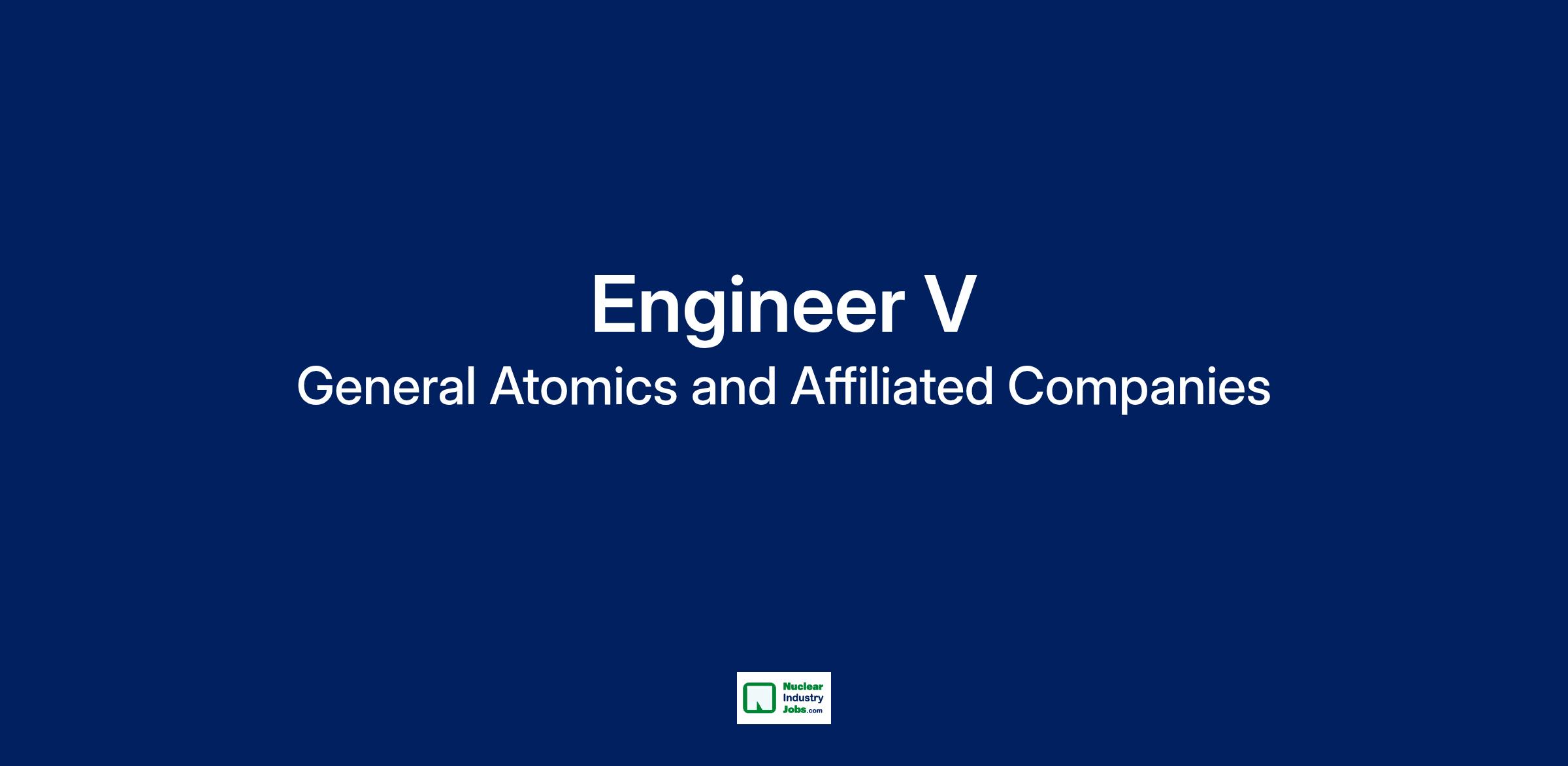 Engineer V
General Atomics and Affiliated Companies

Nuclear
Industry
Jobs.com